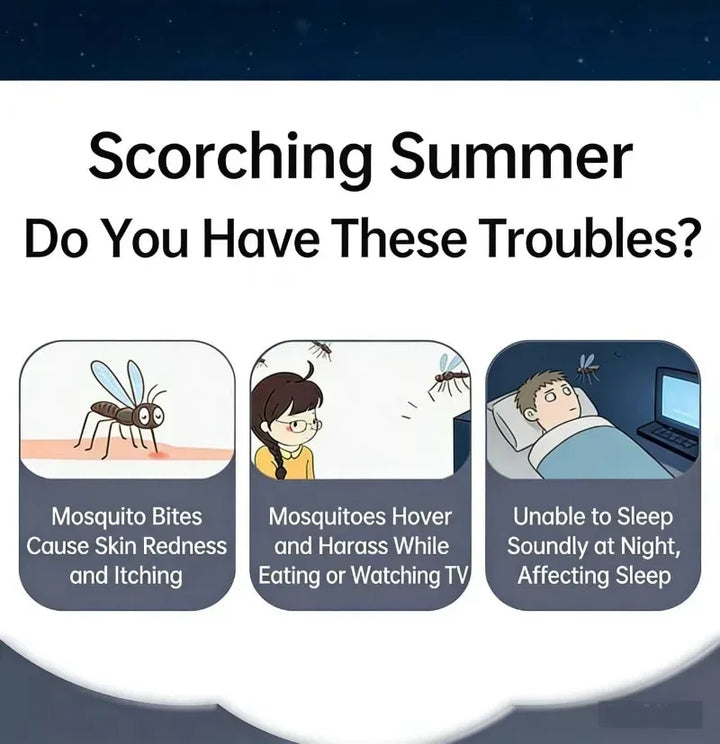 Scorching Summer
Do You Have These Troubles?

Mosquito Bites Cause Skin Redness and Itching

Mosquitoes Hover and Harass While Eating or Watching TV

Unable to Sleep Soundly at Night, Affecting Sleep